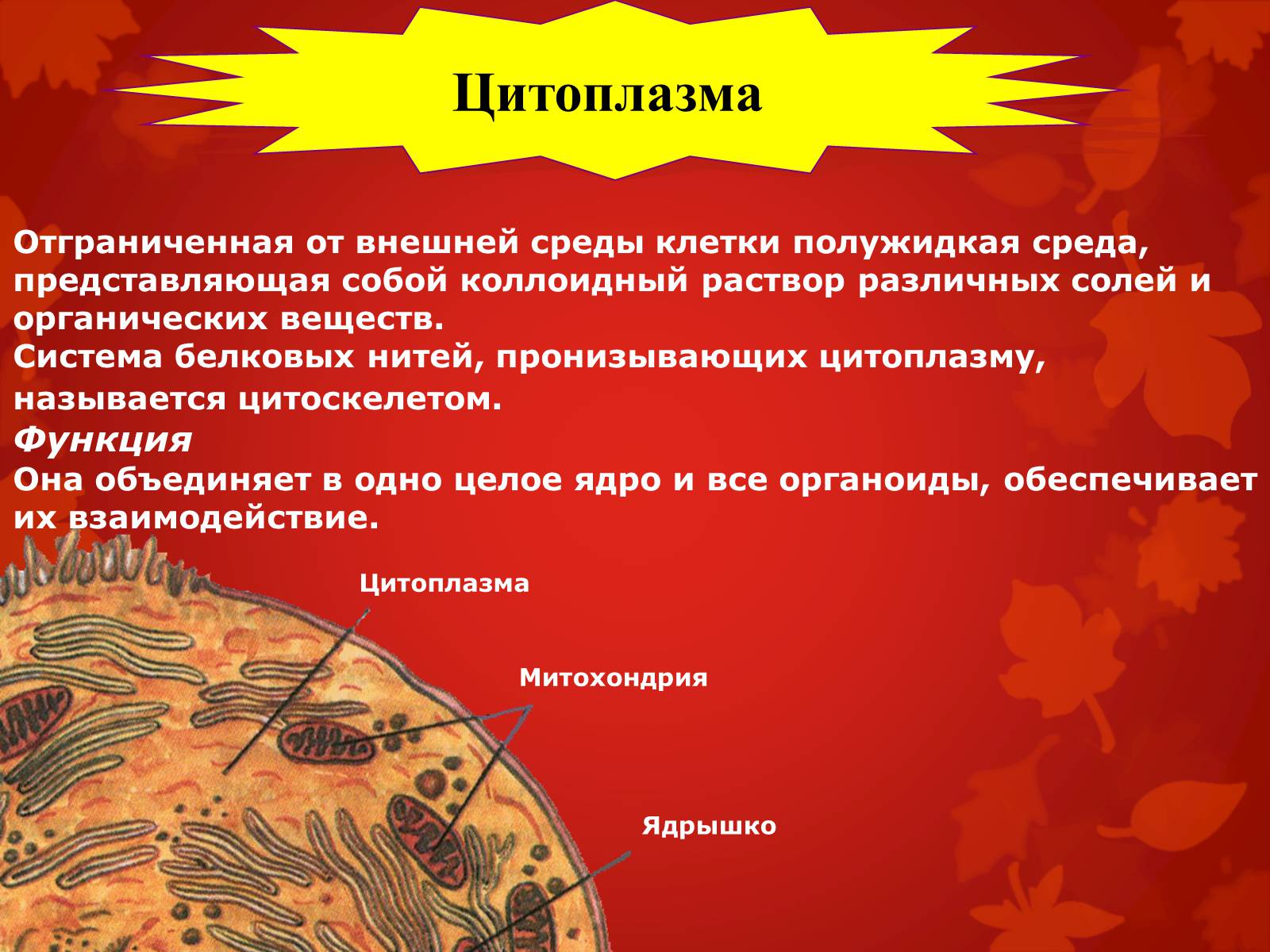 Цитоплазма

Отграниченная от внешней среды клетки полужидкая среда, представляющая собой коллоидный раствор различных солей и органических веществ.
Система белковых нитей, пронизывающих цитоплазму, называется цитоскелетом.
Функция
Она объединяет в одно целое ядро и все органоиды, обеспечивает их взаимодействие.

Цитоплазма

Митохондрия

Ядрышко